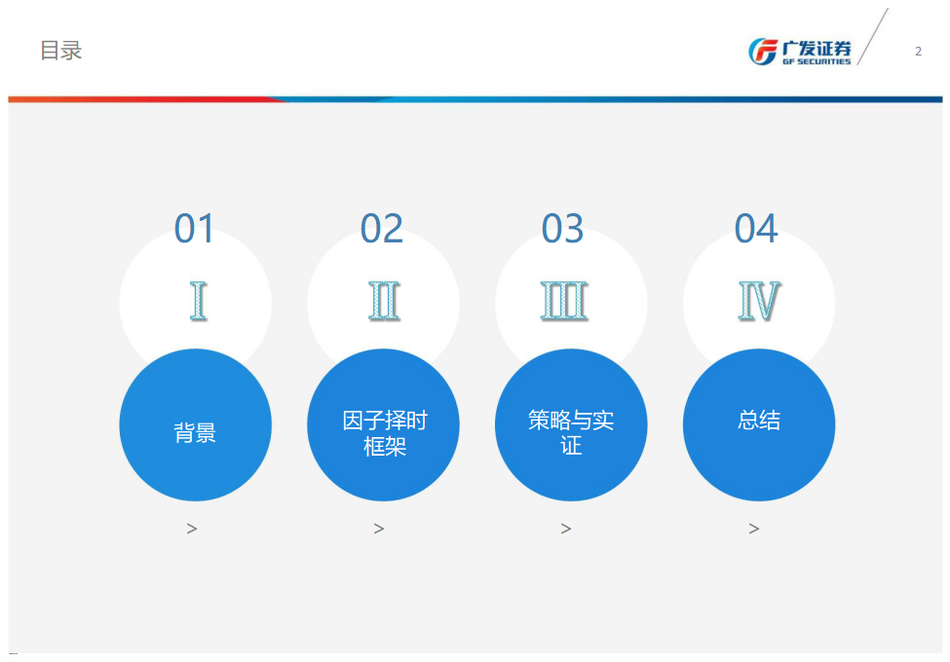 目录

广发证券
GF SECURITIES

2

01
I
背景
>

02
II
因子择时框架
>

03
III
策略与实证
>

04
IV
总结
>